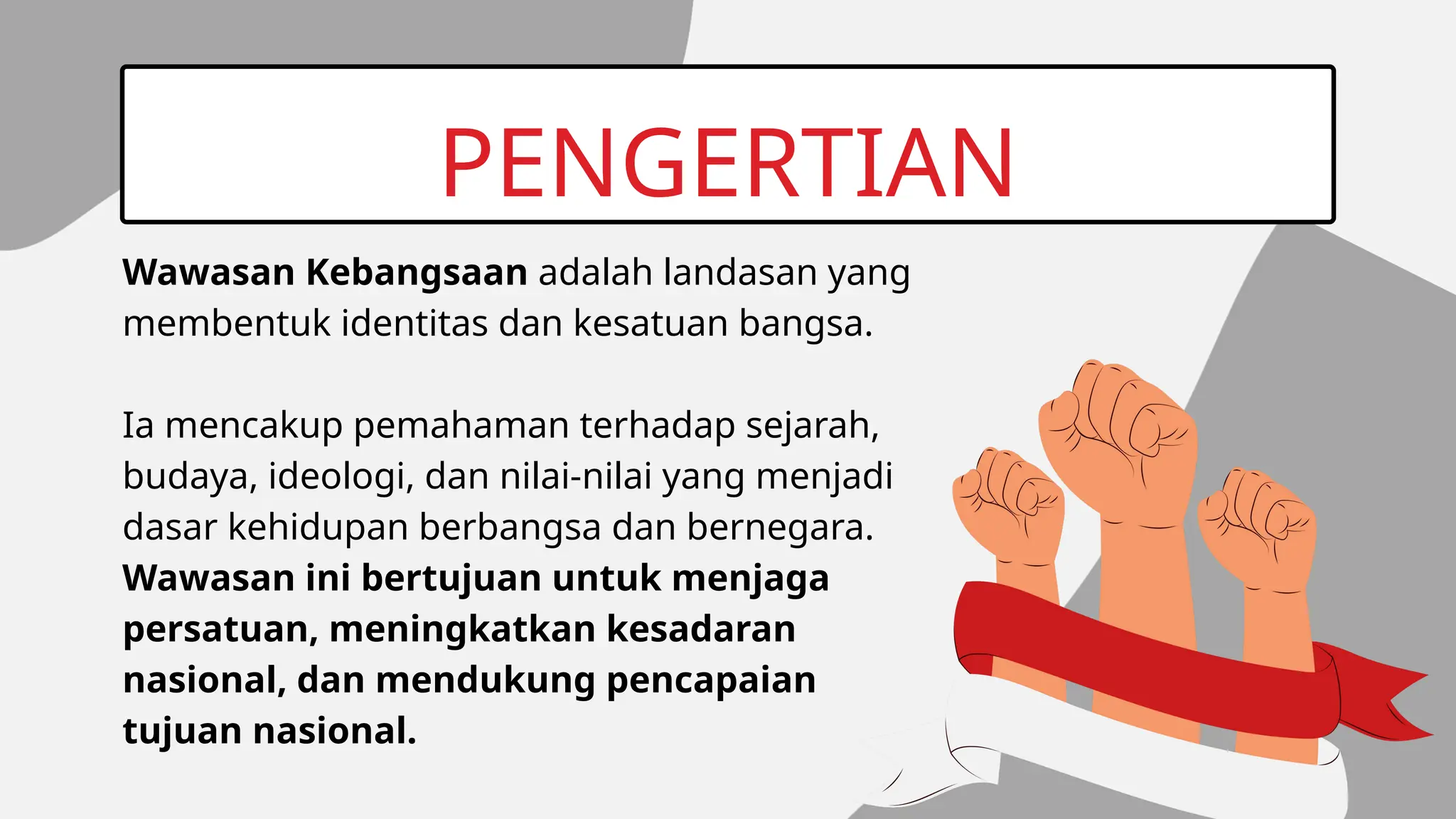 PENGERTIAN

Wawasan Kebangsaan adalah landasan yang membentuk identitas dan kesatuan bangsa.

Ia mencakup pemahaman terhadap sejarah, budaya, ideologi, dan nilai-nilai yang menjadi dasar kehidupan berbangsa dan bernegara. Wawasan ini bertujuan untuk menjaga persatuan, meningkatkan kesadaran nasional, dan mendukung pencapaian tujuan nasional.